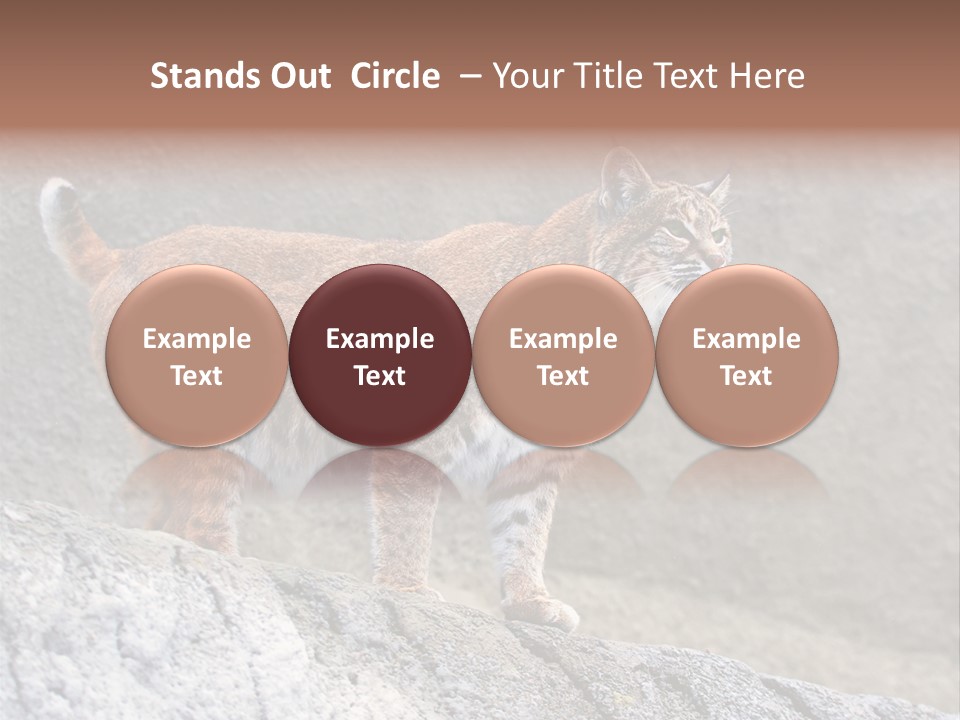 Stands Out  Circle  – Your Title Text Here

Example Text

Example Text

Example Text

Example Text